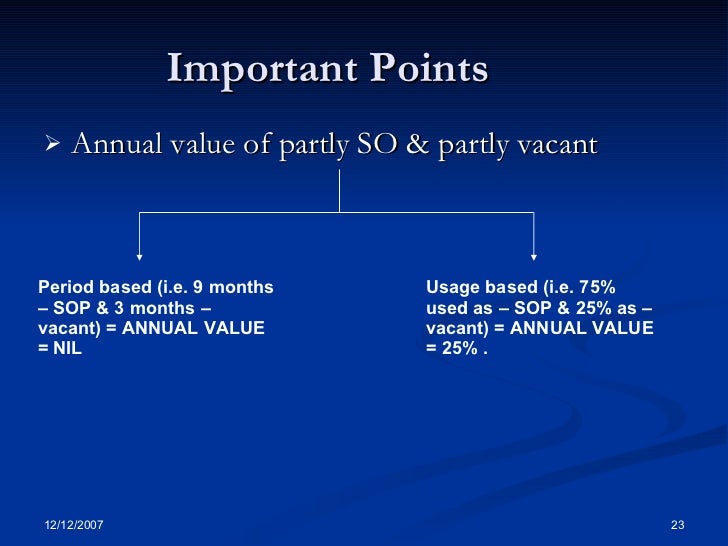 Important Points

➢ Annual value of partly SO & partly vacant

Period based (i.e. 9 months – SOP & 3 months – vacant) = ANNUAL VALUE = NIL

Usage based (i.e. 75% used as – SOP & 25% as – vacant) = ANNUAL VALUE = 25% .

12/12/2007

23